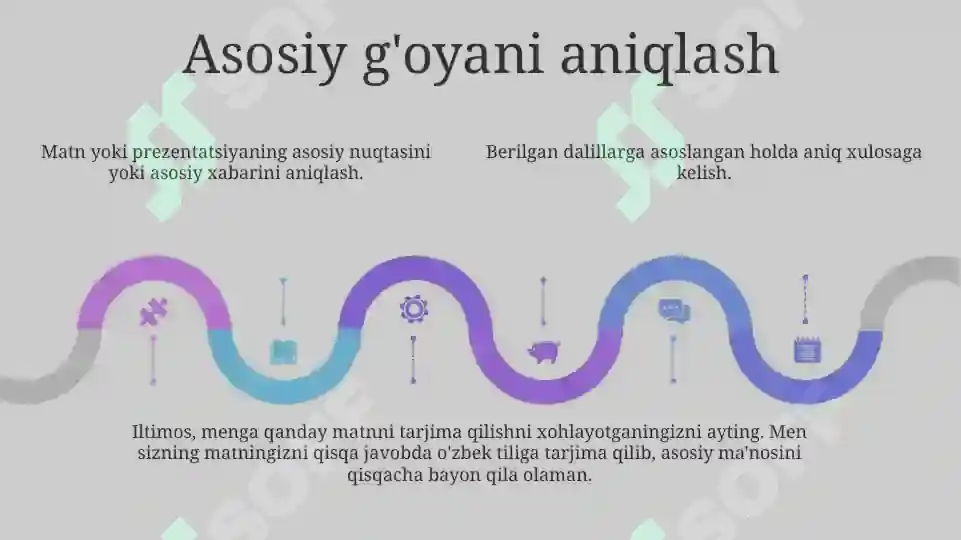 Asosiy g'oyani aniqlash

Matn yoki prezentatsiyaning asosiy nuqtasini yoki asosiy xabarini aniqlash.

Berilgan dalillarga asoslangan holda aniq xulosaga kelish.

Iltimos, menga qanday matnni tarjima qilishni xohlayotganingizni ayting. Men sizning matningizni qisqa javobda o'zbek tiliga tarjima qilib, asosiy ma'nosini qisqacha bayon qila olaman.